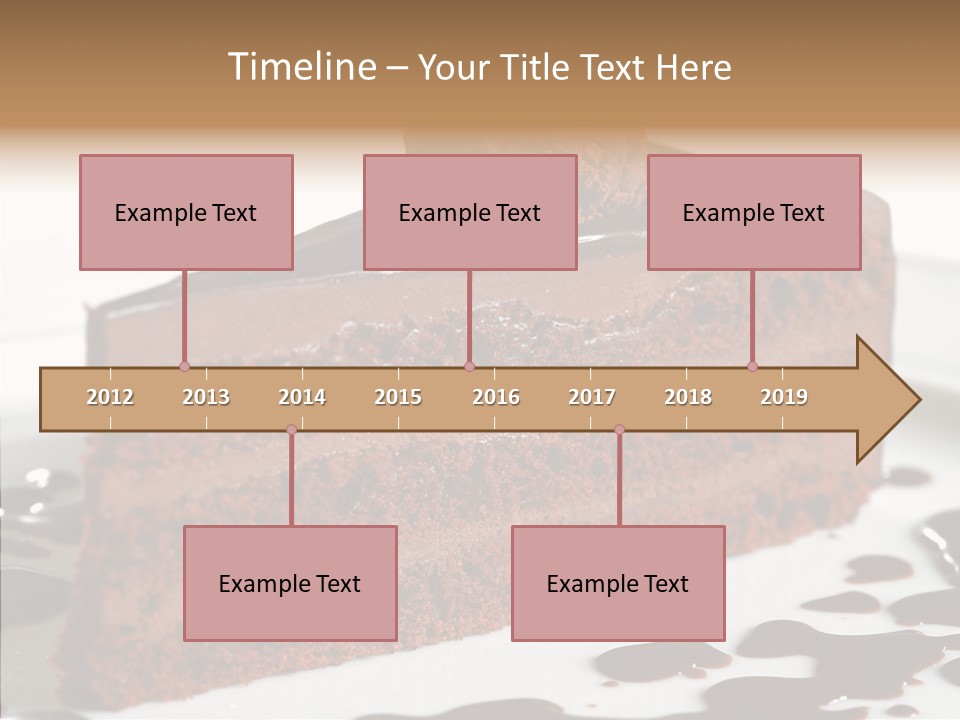 Timeline – Your Title Text Here

Example Text

Example Text

Example Text

2012 2013 2014 2015 2016 2017 2018 2019

Example Text

Example Text